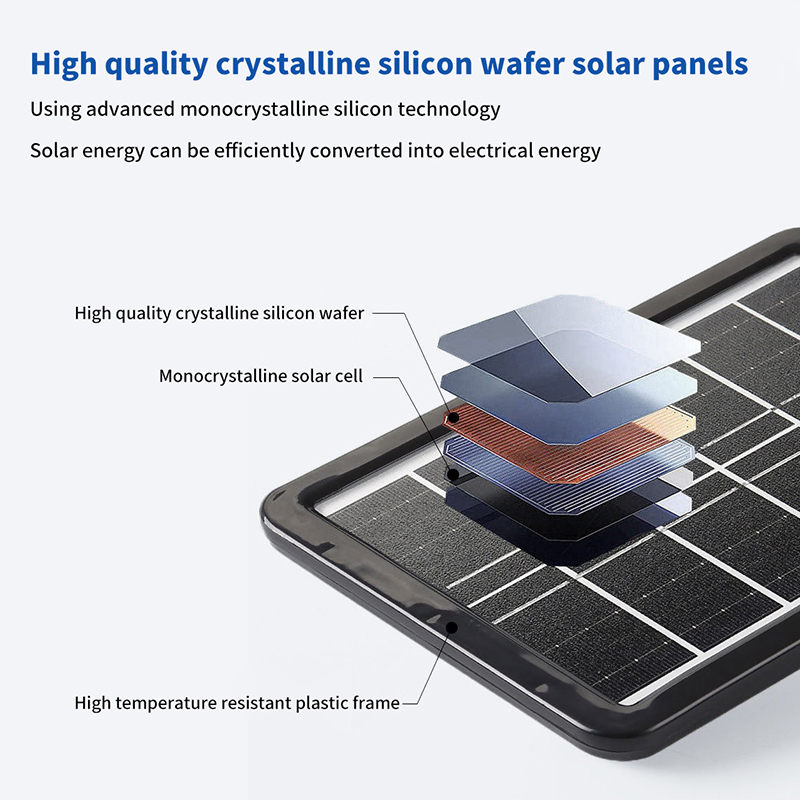 High quality crystalline silicon wafer solar panels

Using advanced monocrystalline silicon technology

Solar energy can be efficiently converted into electrical energy

High quality crystalline silicon wafer

Monocrystalline solar cell

High temperature resistant plastic frame